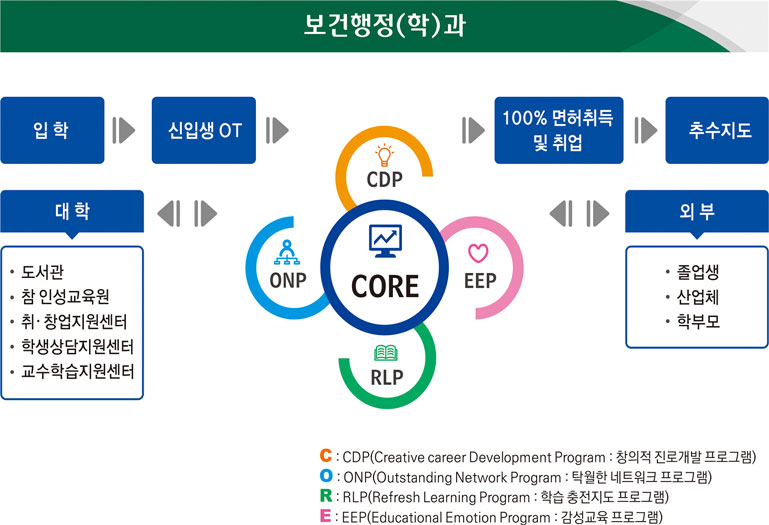 보건행정(학)과

입 학

신입생 OT

100% 면허취득 및 취업

추수지도

대 학

• 도서관
• 참 인성교육원
• 취·창업지원센터
• 학생상담지원센터
• 교수학습지원센터

CDP

ONP

CORE

EEP

RLP

외 부

• 졸업생
• 산업체
• 학부모

C : CDP(Creative career Development Program : 창의적 진로개발 프로그램)
O : ONP(Outstanding Network Program : 탁월한 네트워크 프로그램)
R : RLP(Refresh Learning Program : 학습 충전지도 프로그램)
E : EEP(Educational Emotion Program : 감성교육 프로그램)